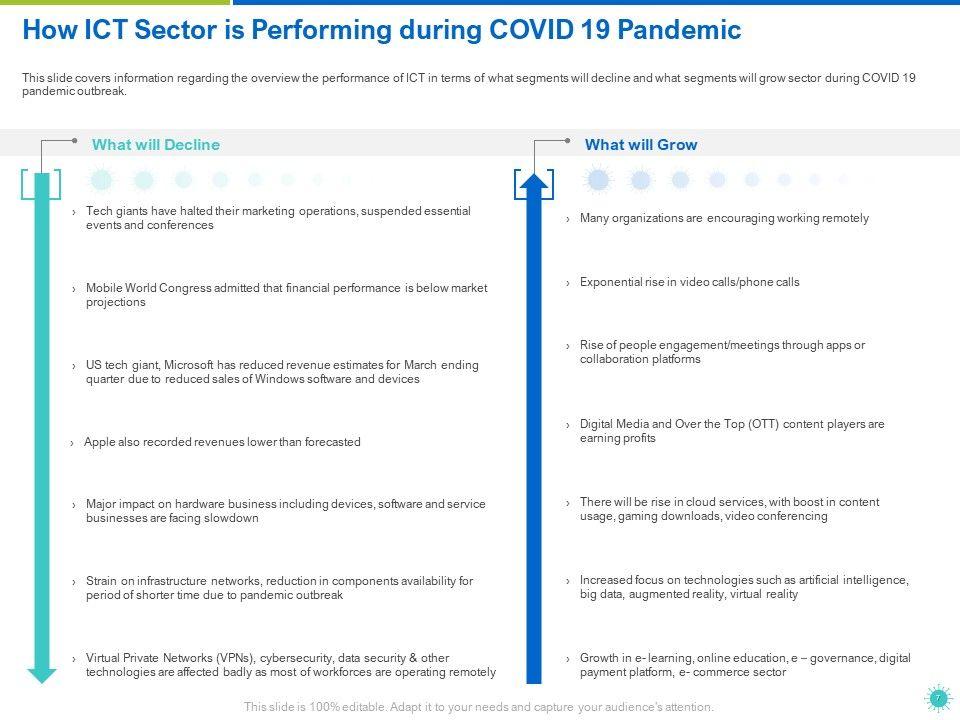 How ICT Sector is Performing during COVID 19 Pandemic

This slide covers information regarding the overview the performance of ICT in terms of what segments will decline and what segments will grow sector during COVID 19 pandemic outbreak.

What will Decline

› Tech giants have halted their marketing operations, suspended essential events and conferences

› Mobile World Congress admitted that financial performance is below market projections

› US tech giant, Microsoft has reduced revenue estimates for March ending quarter due to reduced sales of Windows software and devices

› Apple also recorded revenues lower than forecasted

› Major impact on hardware business including devices, software and service businesses are facing slowdown

› Strain on infrastructure networks, reduction in components availability for period of shorter time due to pandemic outbreak

› Virtual Private Networks (VPNs), cybersecurity, data security & other technologies are affected badly as most of workforces are operating remotely

What will Grow

› Many organizations are encouraging working remotely

› Exponential rise in video calls/phone calls

› Rise of people engagement/meetings through apps or collaboration platforms

› Digital Media and Over the Top (OTT) content players are earning profits

› There will be rise in cloud services, with boost in content usage, gaming downloads, video conferencing

› Increased focus on technologies such as artificial intelligence, big data, augmented reality, virtual reality

› Growth in e- learning, online education, e – governance, digital payment platform, e- commerce sector

This slide is 100% editable. Adapt it to your needs and capture your audience's attention.

7